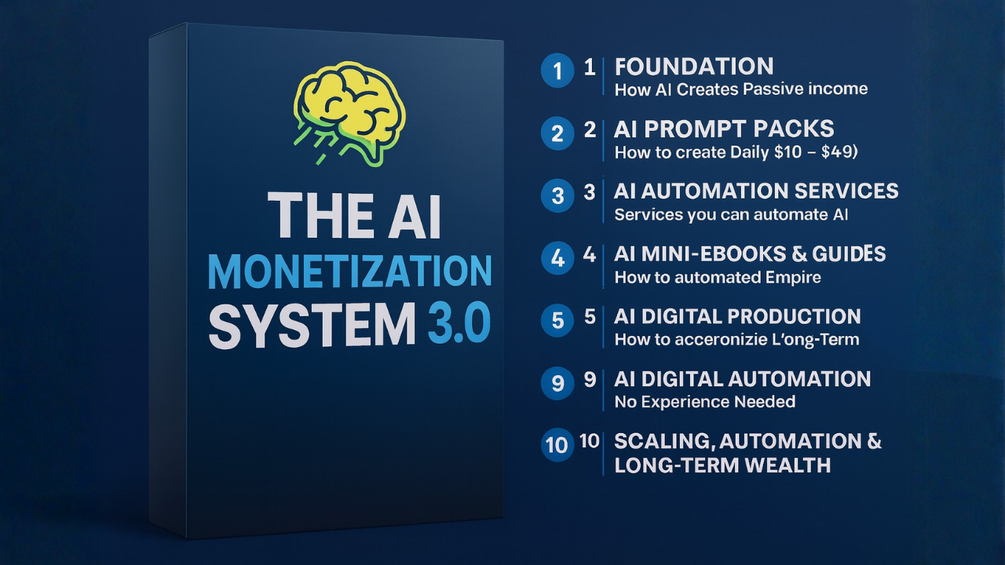 THE AI
MONETIZATION
SYSTEM 3.0

1 1 FOUNDATION
How AI Creates Passive income

2 2 AI PROMPT PACKS
How to create Daily $10 – $49)

3 3 AI AUTOMATION SERVICES
Services you can automate AI

4 4 AI MINI-EBOOKS & GUIDES
How to automated Empire

5 5 AI DIGITAL PRODUCTION
How to acceronizie L'ong-Term

9 9 AI DIGITAL AUTOMATION
No Experience Needed

10 10 SCALING, AUTOMATION & LONG-TERM WEALTH